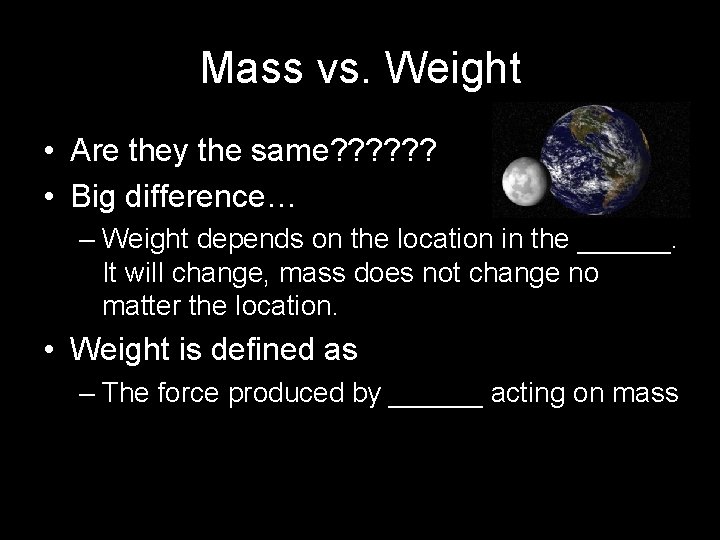 Mass vs. Weight

• Are they the same??????
• Big difference…
– Weight depends on the location in the ______. It will change, mass does not change no matter the location.
• Weight is defined as
– The force produced by ______ acting on mass